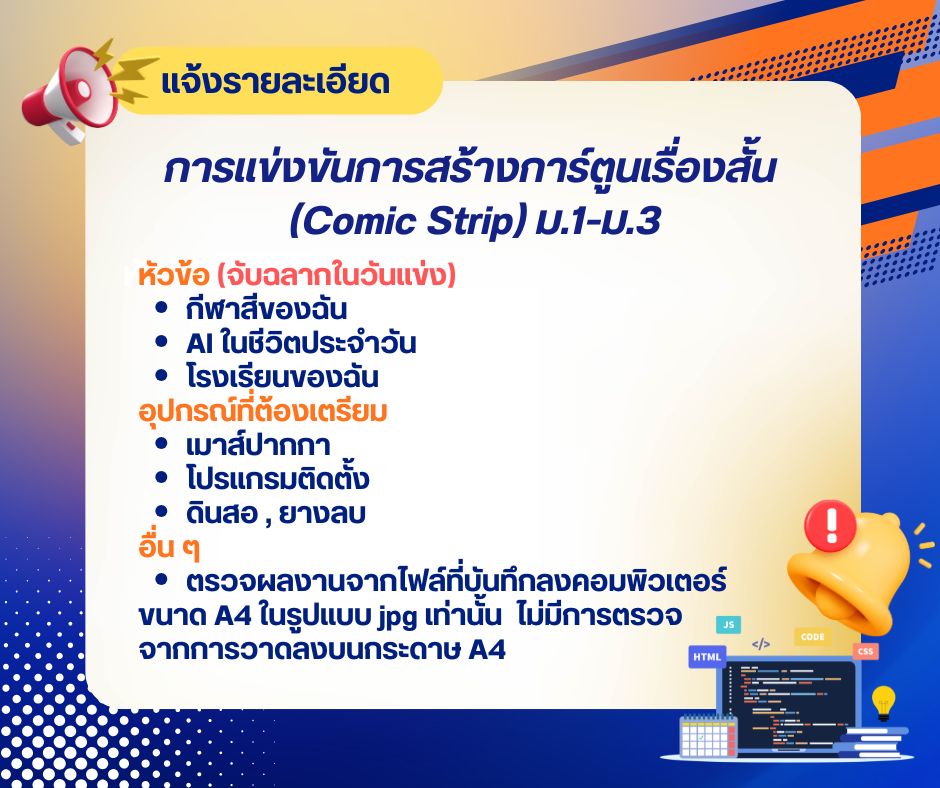 แจ้งรายละเอียด

การแข่งขันการสร้างการ์ตูนเรื่องสั้น (Comic Strip) ม.1-ม.3

หัวข้อ (จับฉลากในวันแข่ง)
• กีฬาสีของฉัน
• AI ในชีวิตประจำวัน
• โรงเรียนของฉัน

อุปกรณ์ที่ต้องเตรียม
• เมาส์ปากกา
• โปรแกรมติดตั้ง
• ดินสอ , ยางลบ

อื่น ๆ
• ตรวจผลงานจากไฟล์ที่บันทึกลงคอมพิวเตอร์ ขนาด A4 ในรูปแบบ jpg เท่านั้น ไม่มีการตรวจจากการวาดลงบนกระดาษ A4

JS
</>
CODE
HTML
CSS